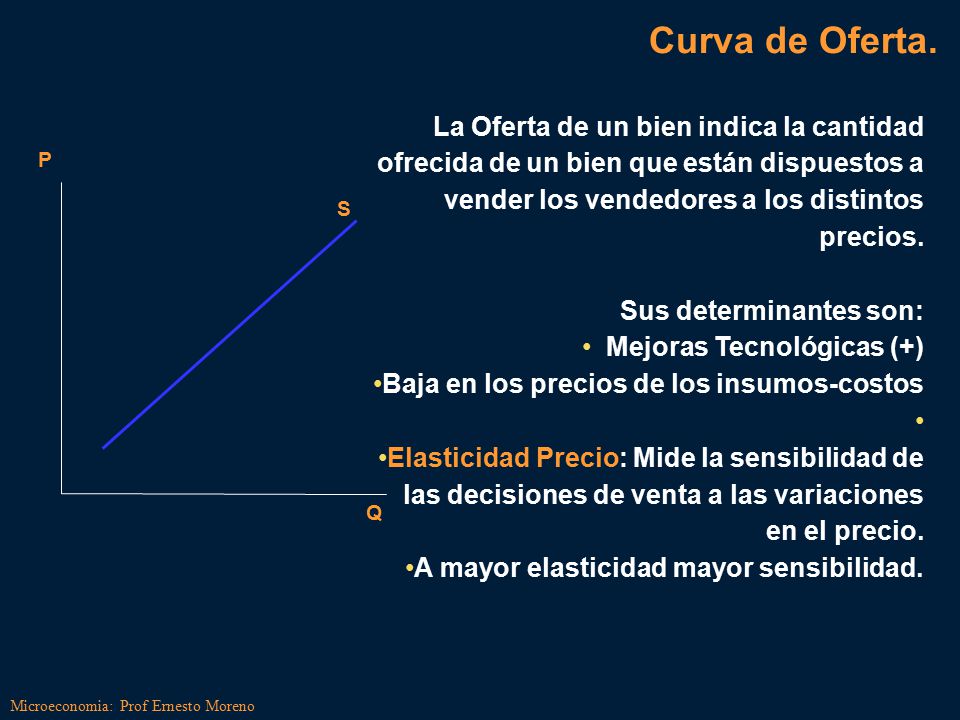 Curva de Oferta.

P

S

Q

La Oferta de un bien indica la cantidad ofrecida de un bien que están dispuestos a vender los vendedores a los distintos precios.

Sus determinantes son:
• Mejoras Tecnológicas (+)
•Baja en los precios de los insumos-costos
•
•Elasticidad Precio: Mide la sensibilidad de las decisiones de venta a las variaciones en el precio.
•A mayor elasticidad mayor sensibilidad.

Microeconomia: Prof Ernesto Moreno